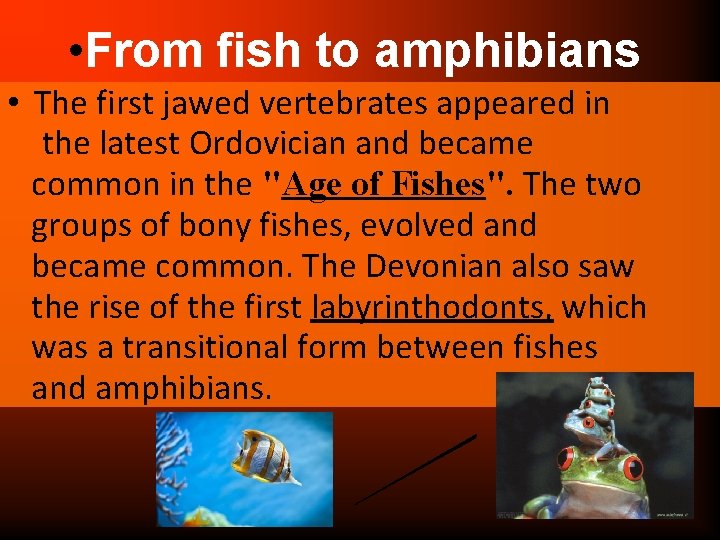 •From fish to amphibians

• The first jawed vertebrates appeared in the latest Ordovician and became common in the "Age of Fishes". The two groups of bony fishes, evolved and became common. The Devonian also saw the rise of the first labyrinthodonts, which was a transitional form between fishes and amphibians.